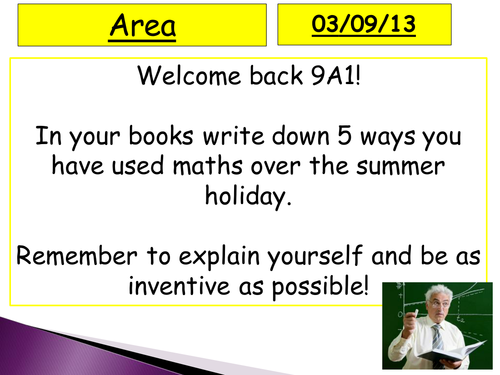 Area

03/09/13

Welcome back 9A1!

In your books write down 5 ways you have used maths over the summer holiday.

Remember to explain yourself and be as inventive as possible!